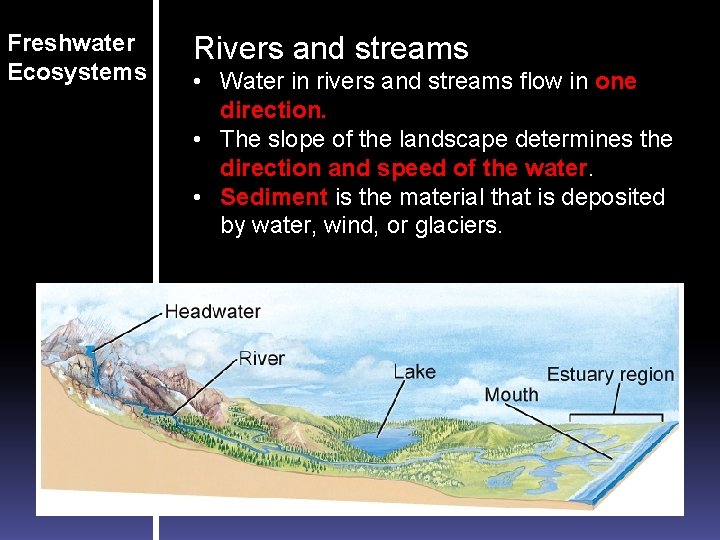 Freshwater Ecosystems

Rivers and streams

• Water in rivers and streams flow in one direction.
• The slope of the landscape determines the direction and speed of the water.
• Sediment is the material that is deposited by water, wind, or glaciers.

Headwater
River
Lake
Mouth
Estuary region